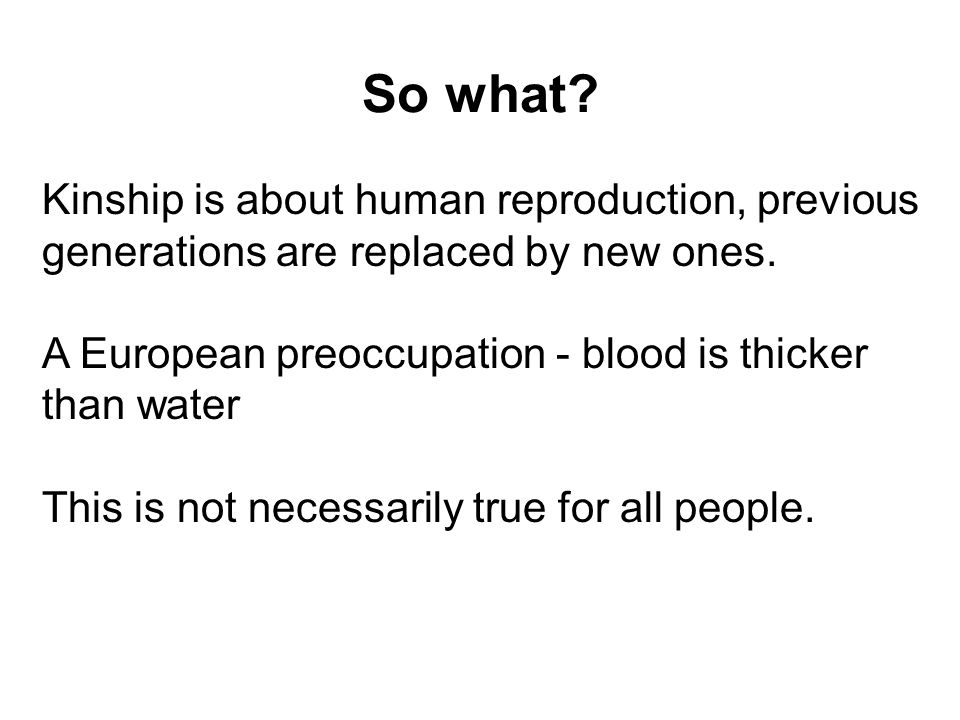 So what?

Kinship is about human reproduction, previous generations are replaced by new ones.

A European preoccupation - blood is thicker than water

This is not necessarily true for all people.